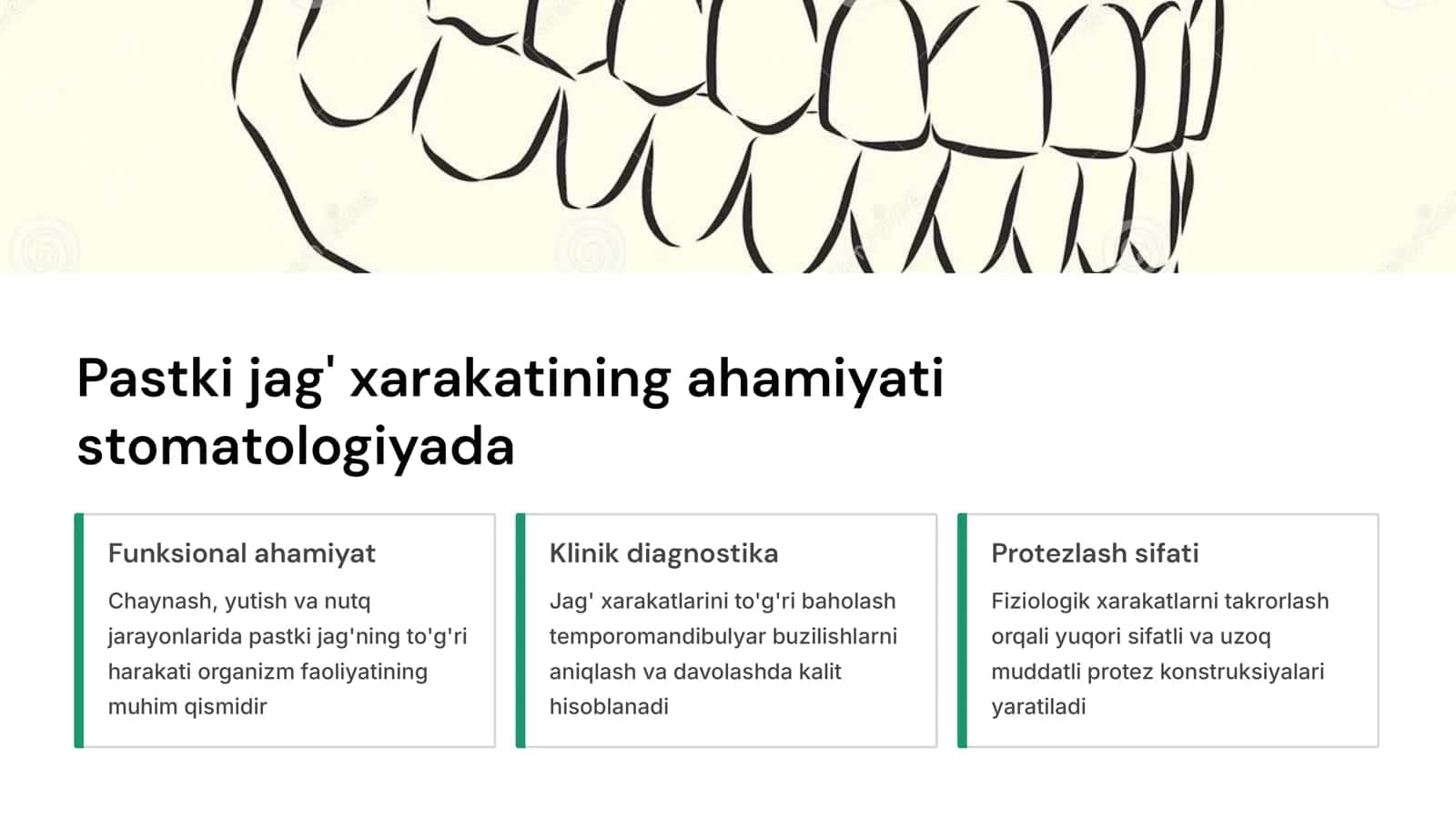 Pastki jag' xarakatining ahamiyati stomatologiyada

Funksional ahamiyat

Chaynash, yutish va nutq jarayonlarida pastki jag'ning to'g'ri harakati organizm faoliyatining muhim qismidir

Klinik diagnostika

Jag' xarakatlarini to'g'ri baholash temporomandibulyar buzilishlarni aniqlash va davolashda kalit hisoblanadi

Protezlash sifati

Fiziologik xarakatlarni takrorlash orqali yuqori sifatli va uzoq muddatli protez konstruksiyalari yaratiladi